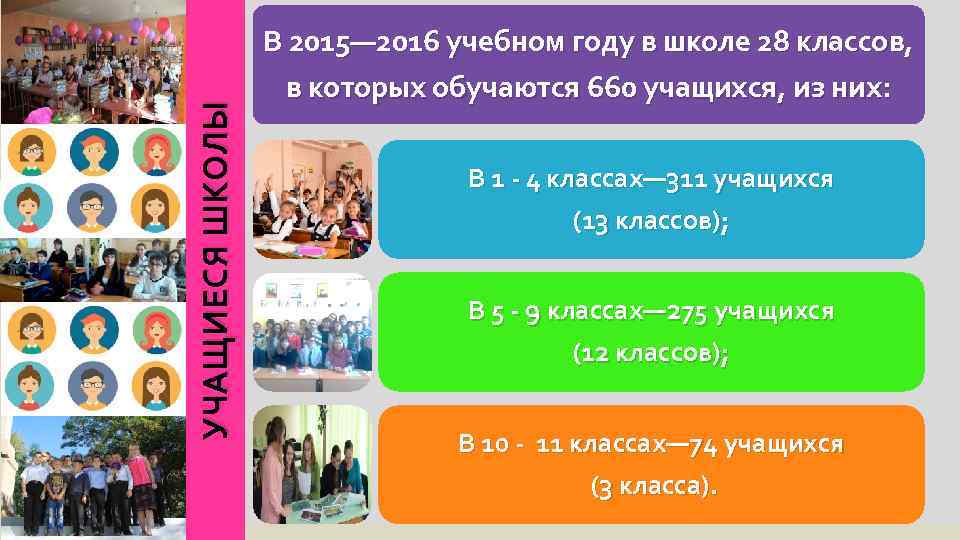 УЧАЩИЕСЯ ШКОЛЫ

В 2015—2016 учебном году в школе 28 классов, в которых обучаются 660 учащихся, из них:

В 1 - 4 классах—311 учащихся (13 классов);

В 5 - 9 классах—275 учащихся (12 классов);

В 10 - 11 классах—74 учащихся (3 класса).